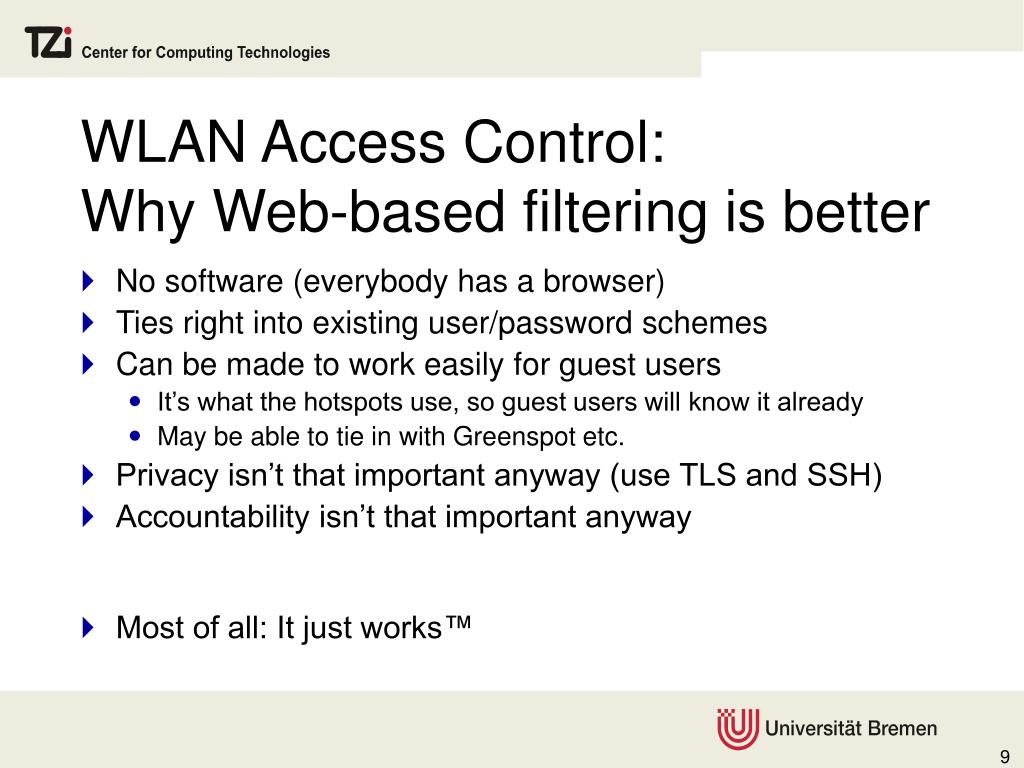 TZi Center for Computing Technologies

WLAN Access Control:
Why Web-based filtering is better

No software (everybody has a browser)
Ties right into existing user/password schemes
Can be made to work easily for guest users
It’s what the hotspots use, so guest users will know it already
May be able to tie in with Greenspot etc.
Privacy isn’t that important anyway (use TLS and SSH)
Accountability isn’t that important anyway

Most of all: It just works™

Universität Bremen

9